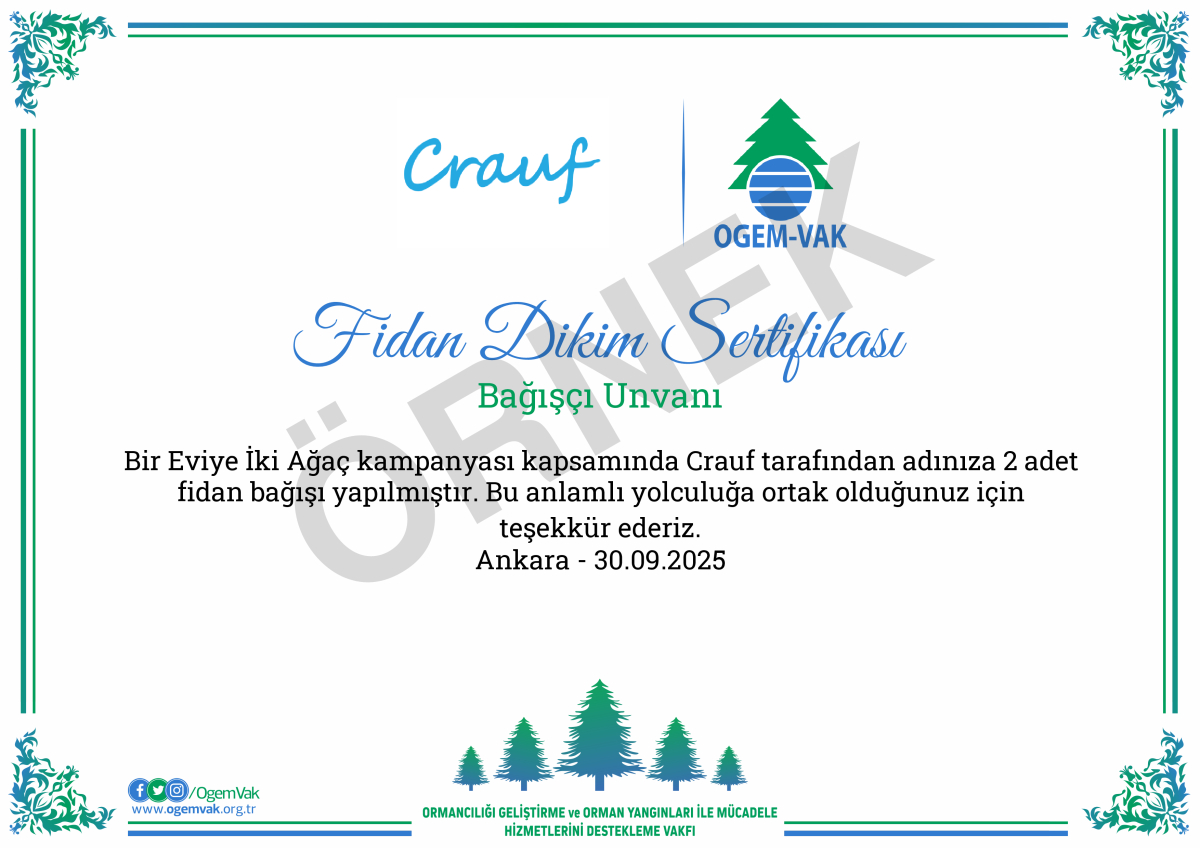 Crauf

OGEM-VAK

ÖRNEK

Fidan Dikim Sertifikası

Bağışçı Unvanı

Bir Eviye İki Ağaç kampanyası kapsamında Crauf tarafından adınıza 2 adet fidan bağışı yapılmıştır. Bu anlamlı yolculuğa ortak olduğunuz için teşekkür ederiz.
Ankara - 30.09.2025

/OgemVak
www.ogemvak.org.tr

ORMANCILIĞI GELİŞTİRME ve ORMAN YANGINLARI İLE MÜCADELE HİZMETLERİNİ DESTEKLEME VAKFI